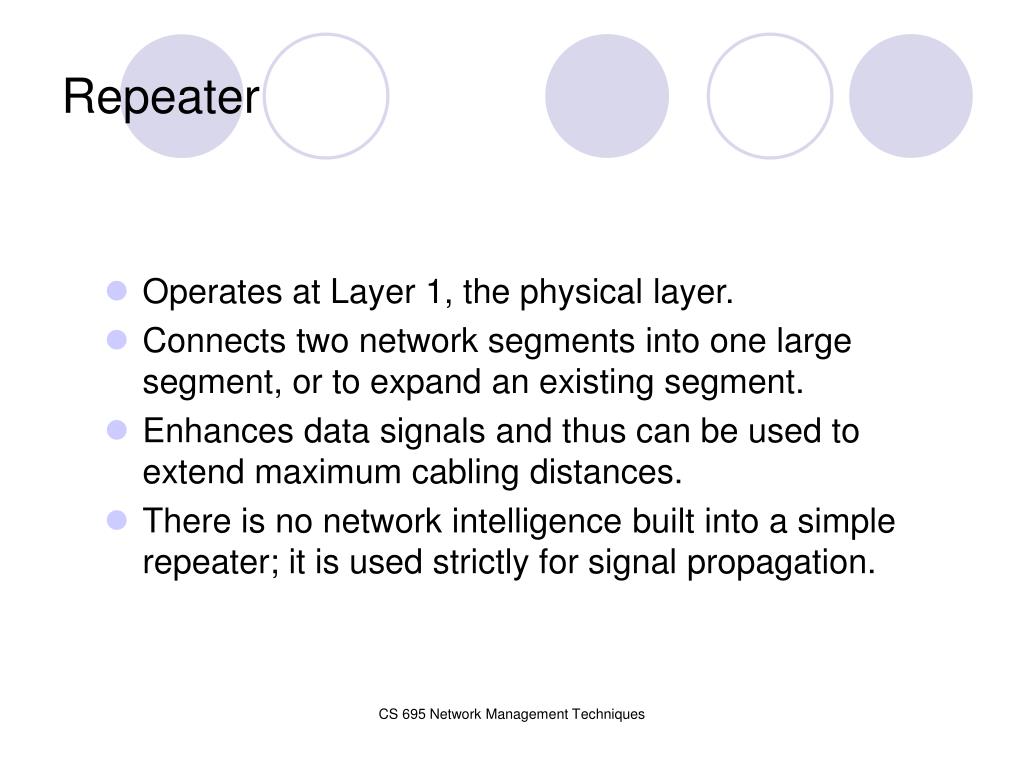 Repeater

- Operates at Layer 1, the physical layer.
- Connects two network segments into one large segment, or to expand an existing segment.
- Enhances data signals and thus can be used to extend maximum cabling distances.
- There is no network intelligence built into a simple repeater; it is used strictly for signal propagation.

CS 695 Network Management Techniques